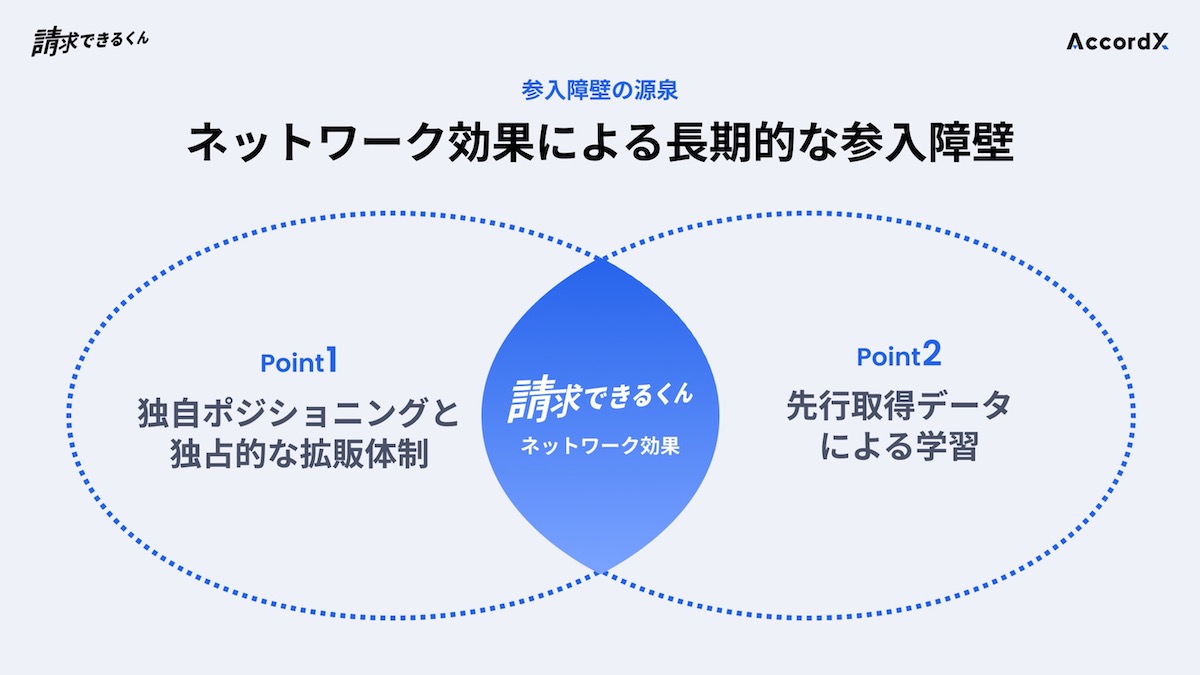 請求できるくん

AccordX

参入障壁の源泉

ネットワーク効果による長期的な参入障壁

Point1

独自ポジショニングと独占的な拡販体制

請求できるくん

ネットワーク効果

Point2

先行取得データによる学習